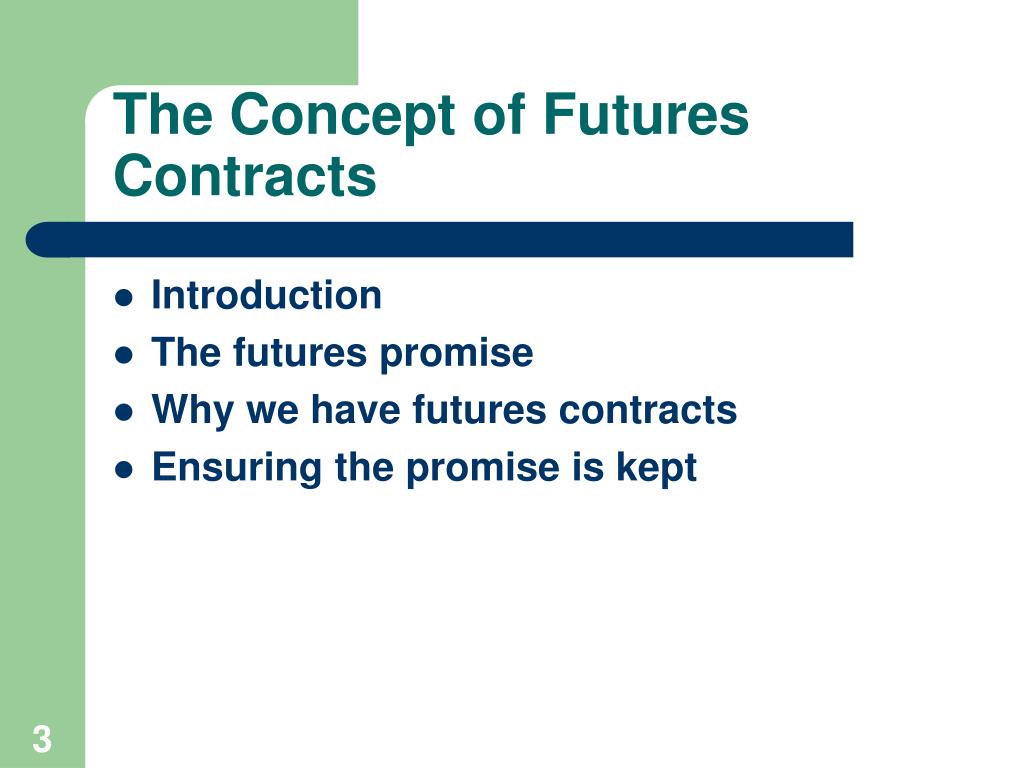 The Concept of Futures Contracts

- Introduction
- The futures promise
- Why we have futures contracts
- Ensuring the promise is kept

3